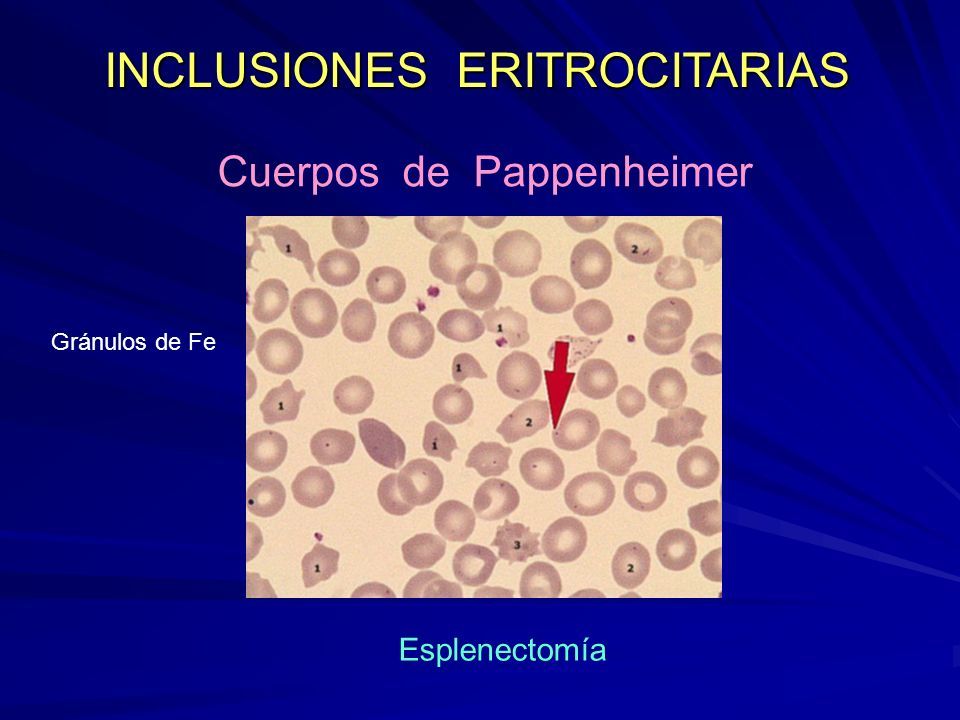 INCLUSIONES ERITROCITARIAS

Cuerpos de Pappenheimer

Gránulos de Fe

1

2

1

1

1

2

1

3

1

2

Esplenectomía